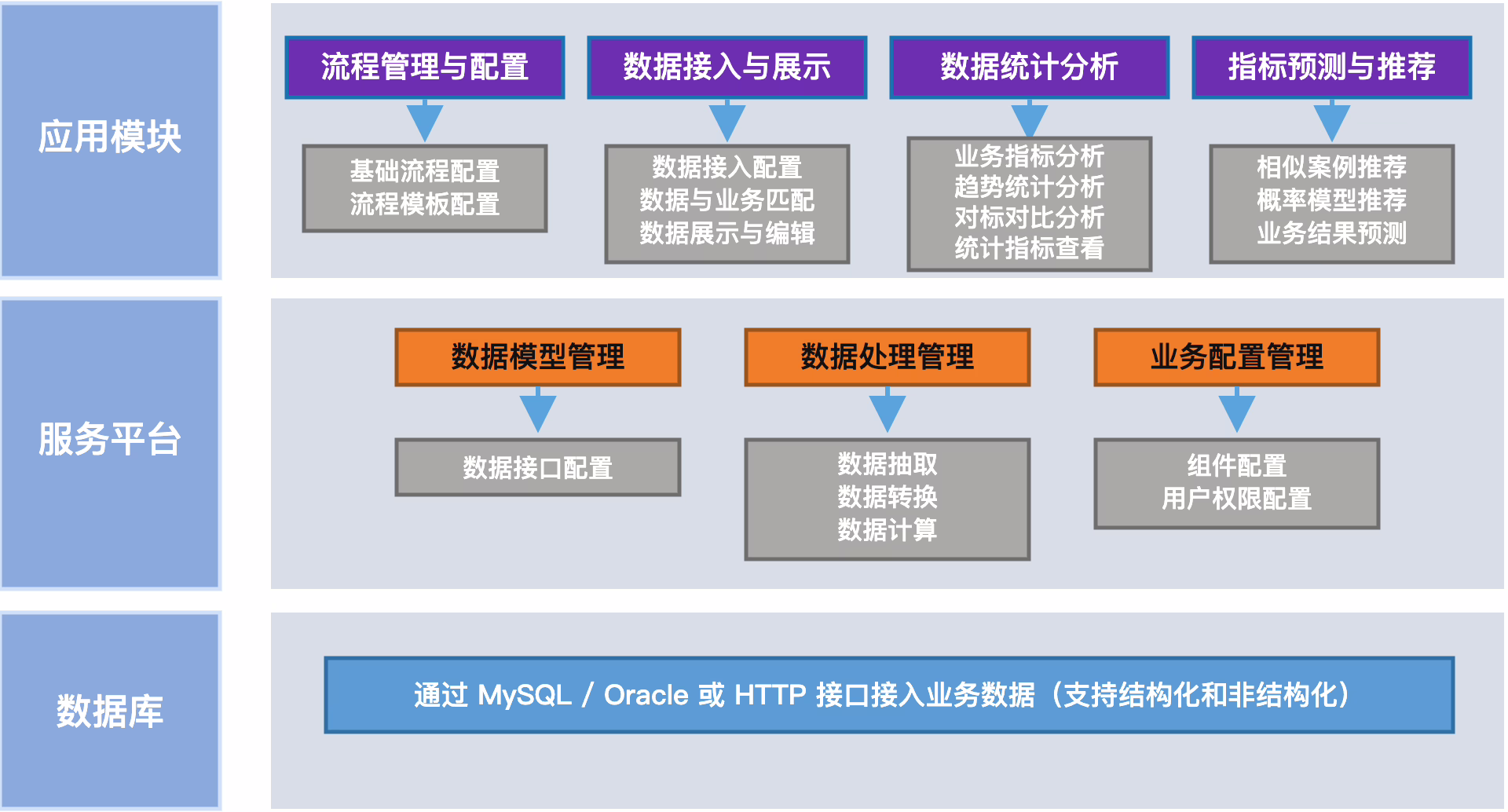 应用模块

流程管理与配置

基础流程配置
流程模板配置

数据接入与展示

数据接入配置
数据与业务匹配
数据展示与编辑

数据统计分析

业务指标分析
趋势统计分析
对标对比分析
统计指标查看

指标预测与推荐

相似案例推荐
概率模型推荐
业务结果预测

服务平台

数据模型管理

数据接口配置

数据处理管理

数据抽取
数据转换
数据计算

业务配置管理

组件配置
用户权限配置

数据库

通过 MySQL / Oracle 或 HTTP 接口接入业务数据（支持结构化和非结构化）